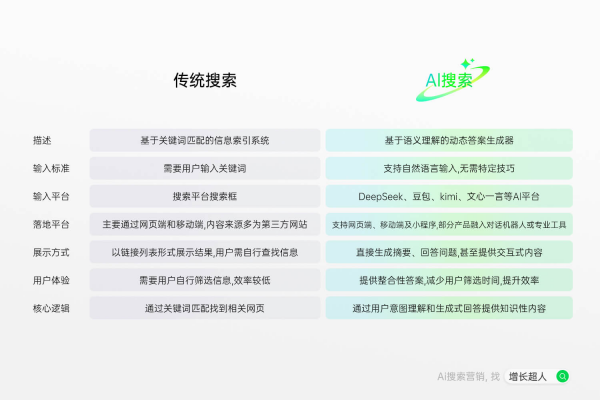 | | 传统搜索 | AI搜索 |
|---|---|---|
| 描述 | 基于关键词匹配的信息索引系统 | 基于语义理解的动态答案生成器 |
| 输入标准 | 需要用户输入关键词 | 支持自然语言输入,无需特定技巧 |
| 输入平台 | 搜索平台搜索框 | DeepSeek、豆包、kimi、文心一言等AI平台 |
| 落地平台 | 主要通过网页端和移动端,内容来源多为第三方网站 | 支持网页端、移动端及小程序,部分产品融入对话机器人或专业工具 |
| 展示方式 | 以链接列表形式展示结果,用户需自行查找信息 | 直接生成摘要、回答问题,甚至提供交互式内容 |
| 用户体验 | 需要用户自行筛选信息,效率较低 | 提供整合性答案,减少用户筛选时间,提升效率 |
| 核心逻辑 | 通过关键词匹配找到相关网页 | 通过用户意图理解和生成式回答提供知识性内容 |

Ai搜索营销, 找 增长超人